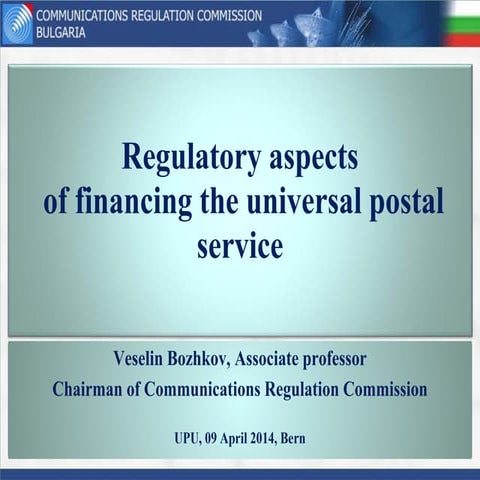 COMMUNICATIONS REGULATION COMMISSION
BULGARIA

Regulatory aspects of financing the universal postal service

Veselin Bozhkov, Associate professor
Chairman of Communications Regulation Commission

UPU, 09 April 2014, Bern